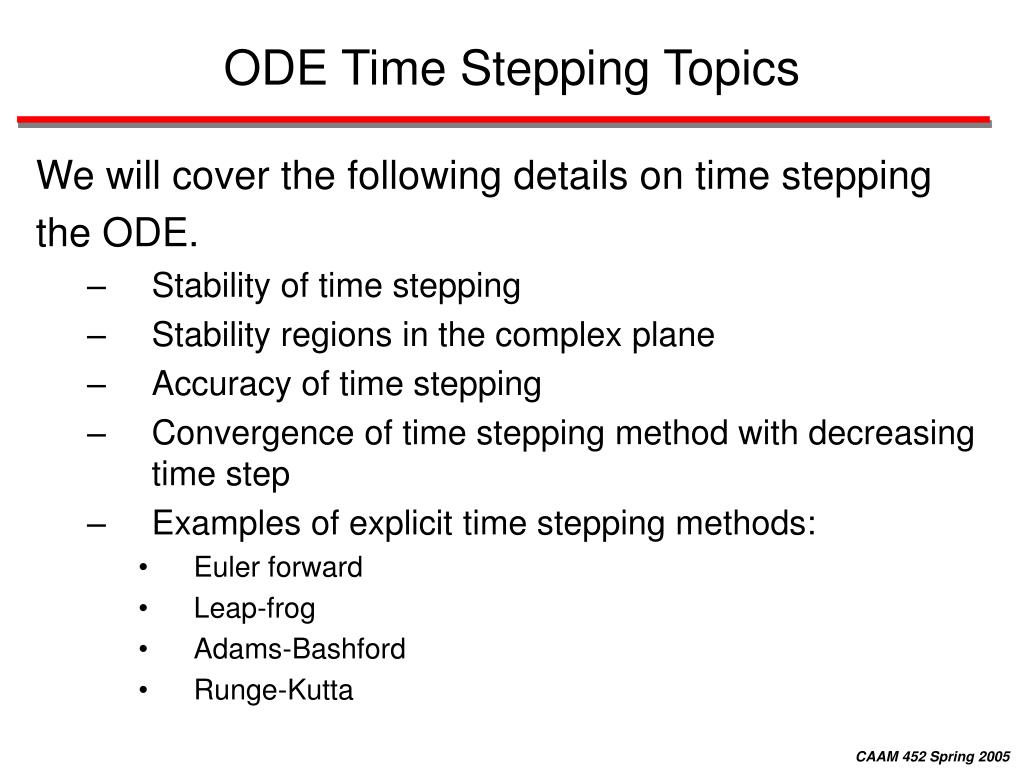 ODE Time Stepping Topics

We will cover the following details on time stepping the ODE.

– Stability of time stepping
– Stability regions in the complex plane
– Accuracy of time stepping
– Convergence of time stepping method with decreasing time step
– Examples of explicit time stepping methods:
• Euler forward
• Leap-frog
• Adams-Bashford
• Runge-Kutta

CAAM 452 Spring 2005